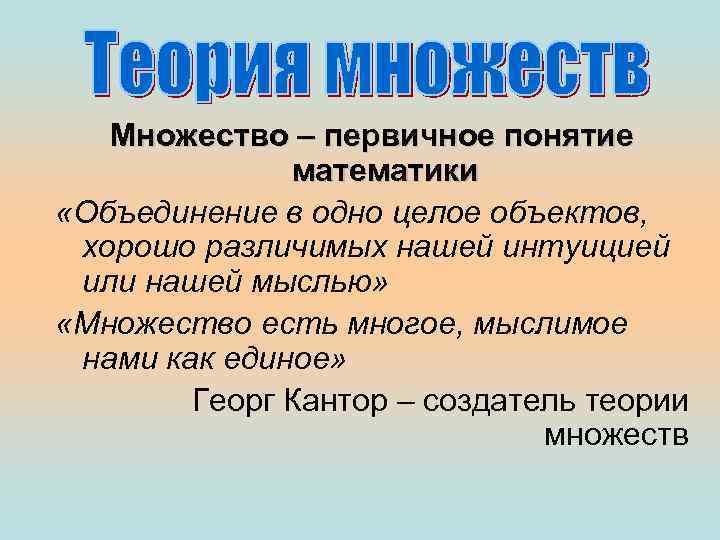 Теория множеств

Множество – первичное понятие математики

«Объединение в одно целое объектов, хорошо различимых нашей интуицией или нашей мыслью»

«Множество есть многое, мыслимое нами как единое»

Георг Кантор – создатель теории множеств